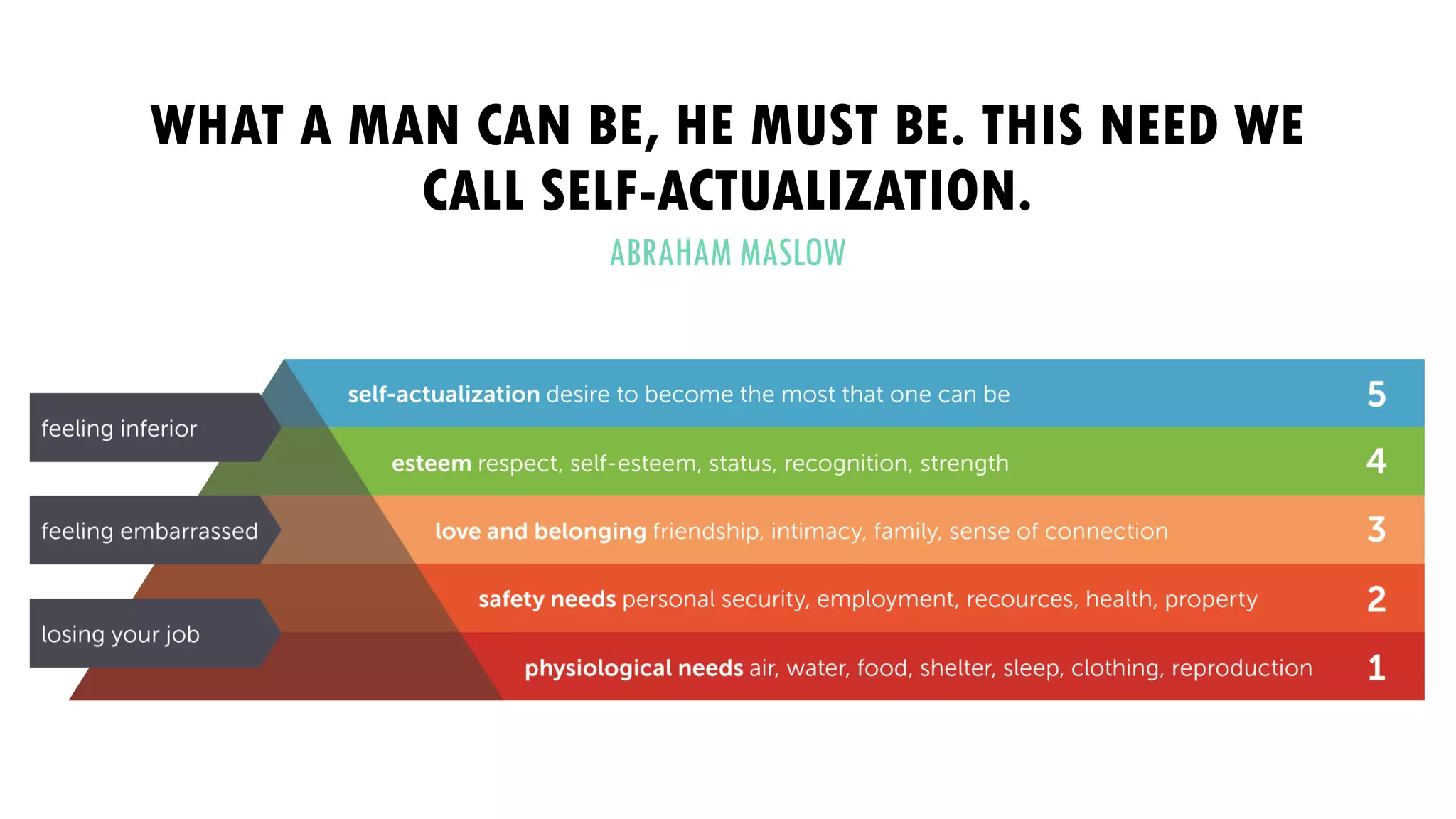 WHAT A MAN CAN BE, HE MUST BE. THIS NEED WE CALL SELF-ACTUALIZATION.

ABRAHAM MASLOW

feeling inferior

feeling embarrassed

losing your job

self-actualization desire to become the most that one can be 5

esteem respect, self-esteem, status, recognition, strength 4

love and belonging friendship, intimacy, family, sense of connection 3

safety needs personal security, employment, recources, health, property 2

physiological needs air, water, food, shelter, sleep, clothing, reproduction 1